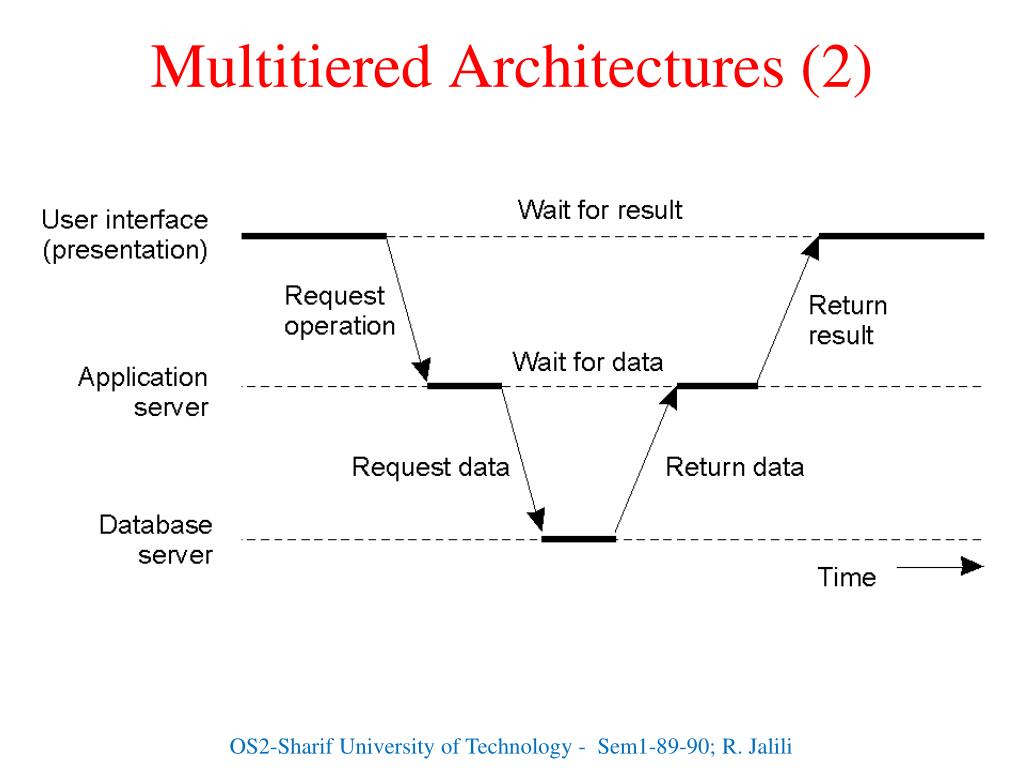 Multitiered Architectures (2)

User interface (presentation)

Wait for result

Request operation

Return result

Application server

Wait for data

Request data

Return data

Database server

Time

OS2-Sharif University of Technology - Sem1-89-90; R. Jalili